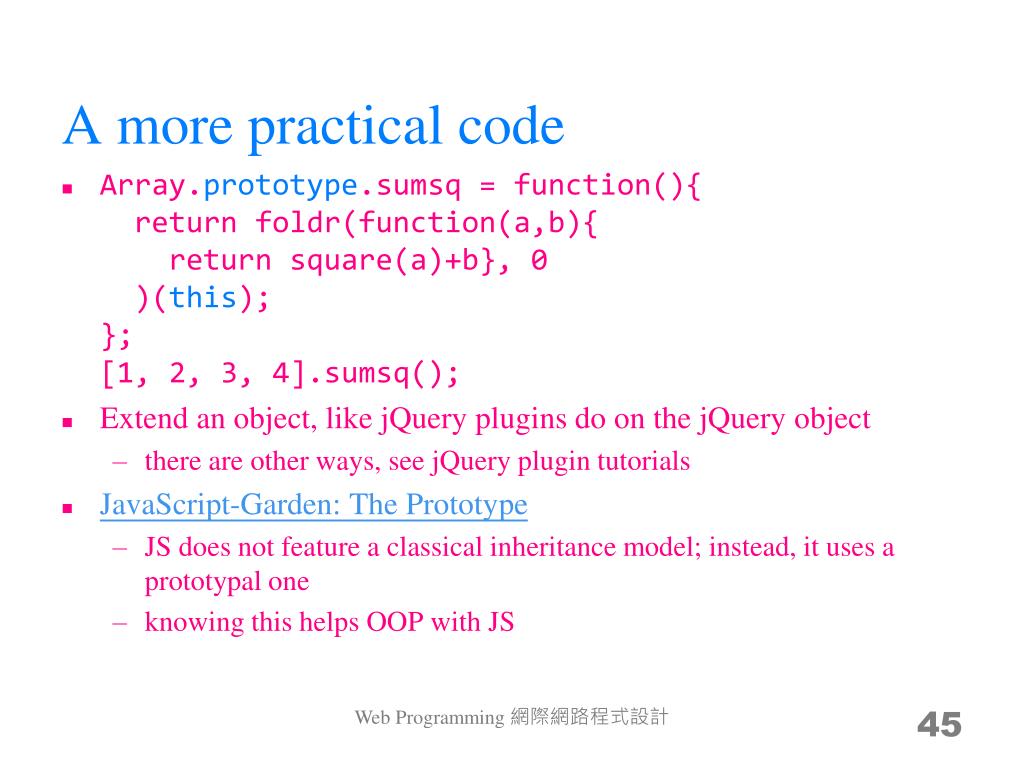 A more practical code

- Array.prototype.sumsq = function(){
  return foldr(function(a,b){
    return square(a)+b}, 0
  )(this);
};
[1, 2, 3, 4].sumsq();
- Extend an object, like jQuery plugins do on the jQuery object
  – there are other ways, see jQuery plugin tutorials
- JavaScript-Garden: The Prototype
  – JS does not feature a classical inheritance model; instead, it uses a prototypal one
  – knowing this helps OOP with JS

Web Programming 網際網路程式設計

45